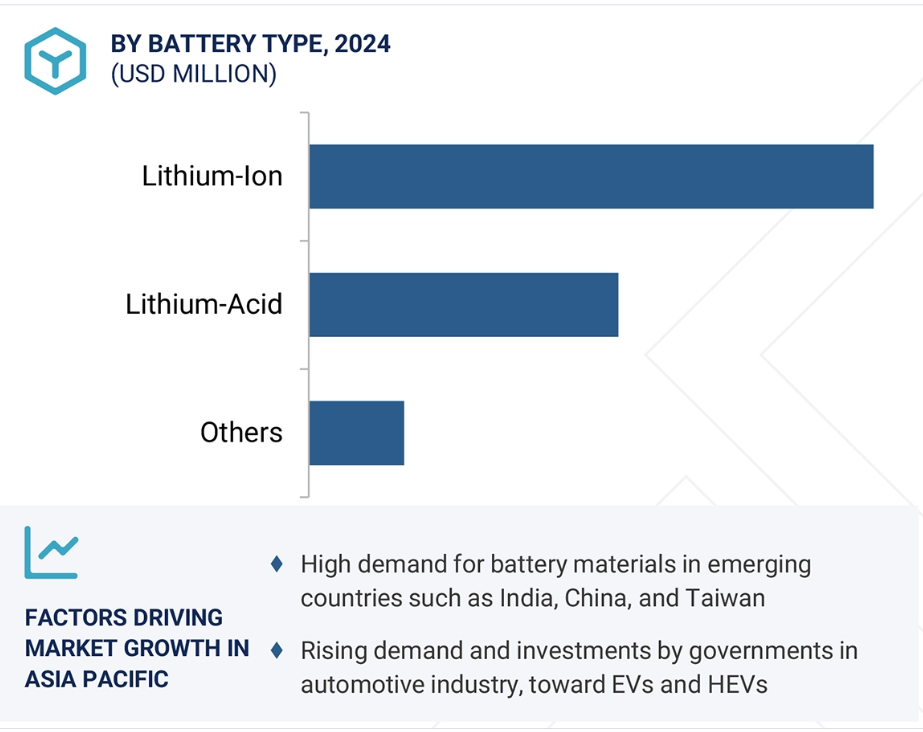 BY BATTERY TYPE, 2024
(USD MILLION)

Lithium-Ion

Lithium-Acid

Others

FACTORS DRIVING MARKET GROWTH IN ASIA PACIFIC

♦ High demand for battery materials in emerging countries such as India, China, and Taiwan

♦ Rising demand and investments by governments in automotive industry, toward EVs and HEVs